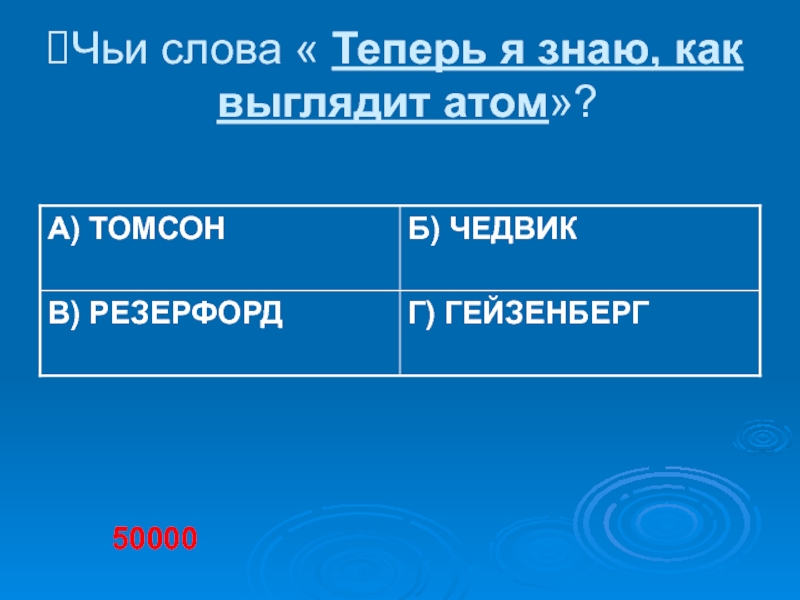 Чьи слова « Теперь я знаю, как выглядит атом»?

| А) ТОМСОН | Б) ЧЕДВИК |
|---|---|
| В) РЕЗЕРФОРД | Г) ГЕЙЗЕНБЕРГ |

50000